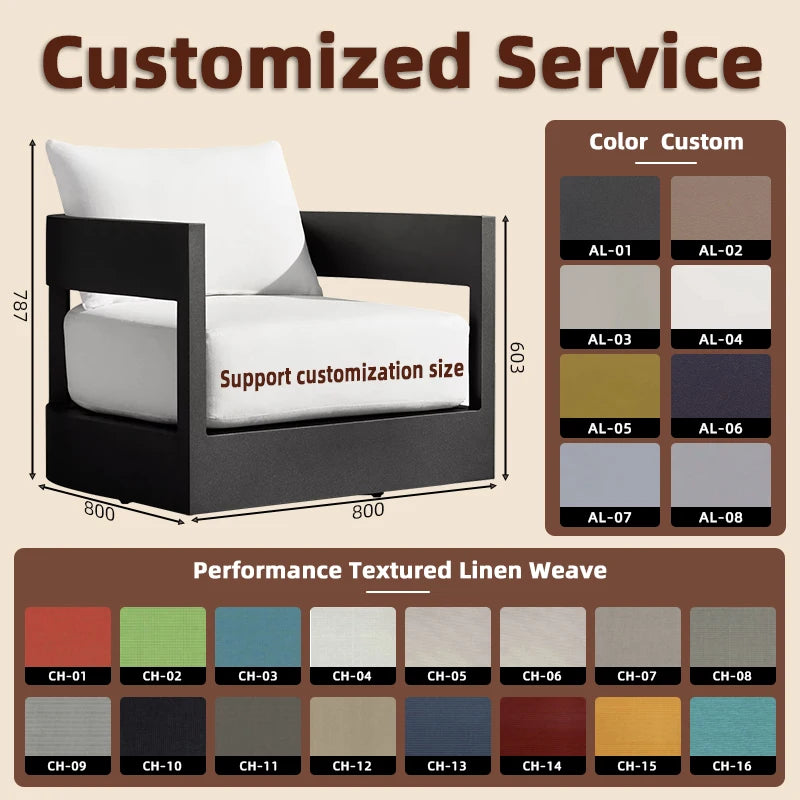 Customized Service

787

603

800

800

Support customization size

Color Custom

AL-01
AL-02
AL-03
AL-04
AL-05
AL-06
AL-07
AL-08

Performance Textured Linen Weave

CH-01
CH-02
CH-03
CH-04
CH-05
CH-06
CH-07
CH-08
CH-09
CH-10
CH-11
CH-12
CH-13
CH-14
CH-15
CH-16